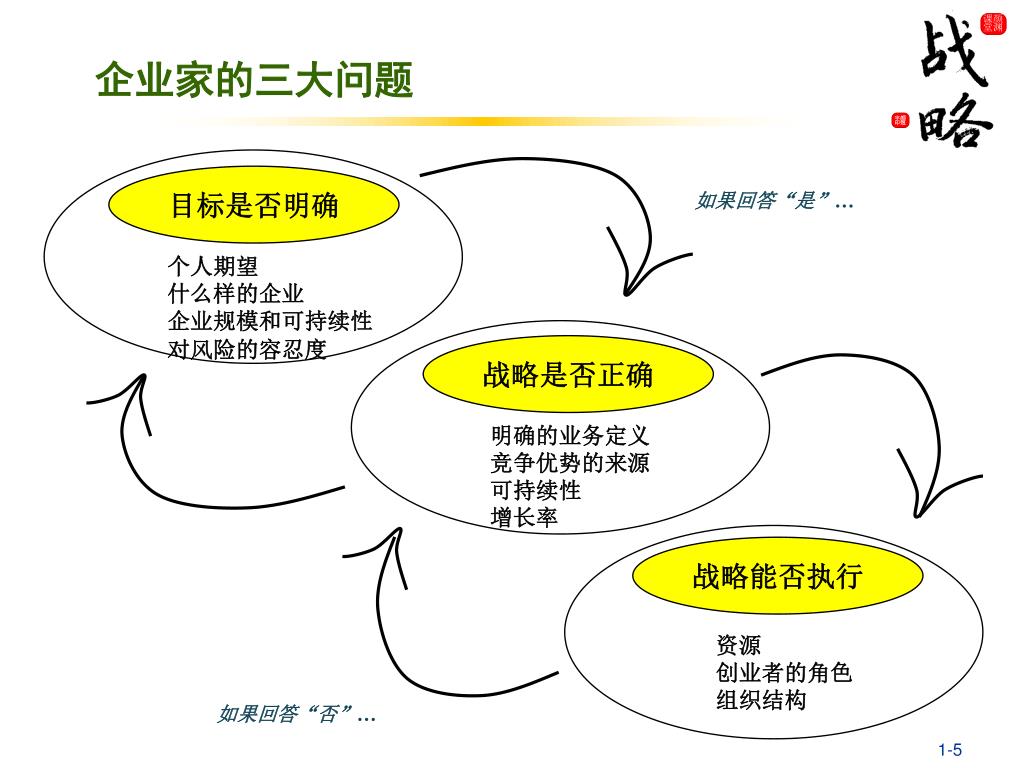 企业家的三大问题

战略

目标是否明确

个人期望
什么样的企业
企业规模和可持续性
对风险的容忍度

如果回答“是”…

战略是否正确

明确的业务定义
竞争优势的来源
可持续性
增长率

战略能否执行

资源
创业者的角色
组织结构

如果回答“否”…

1-5